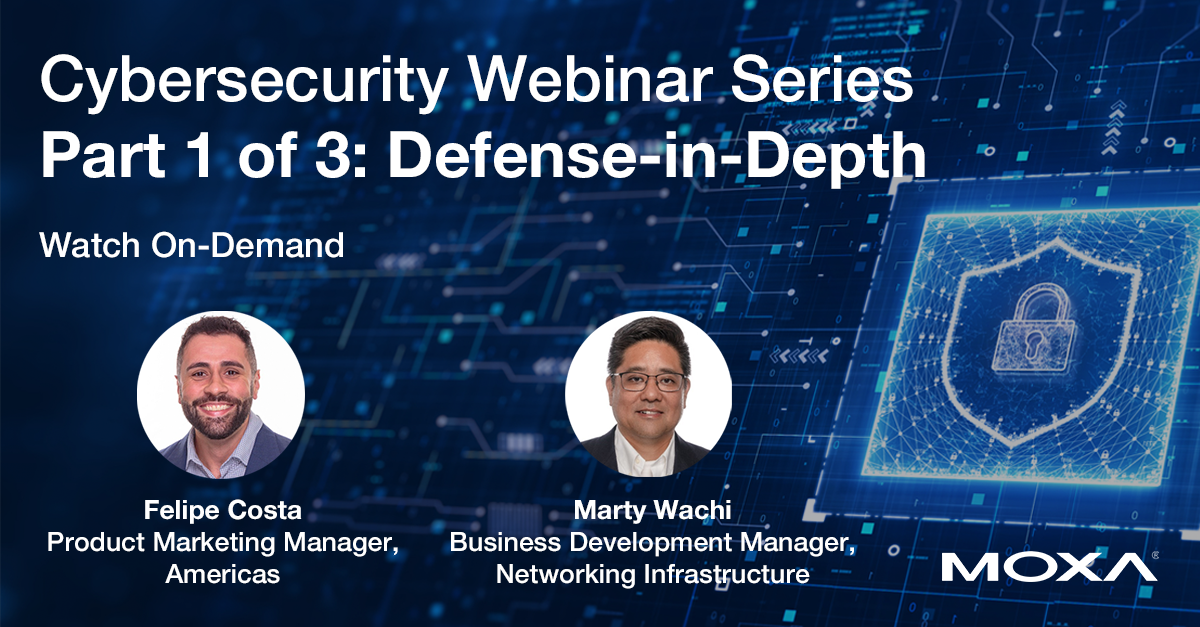 Cybersecurity Webinar Series
Part 1 of 3: Defense-in-Depth

Watch On-Demand

Felipe Costa
Product Marketing Manager, Americas

Marty Wachi
Business Development Manager, Networking Infrastructure

MOXA®